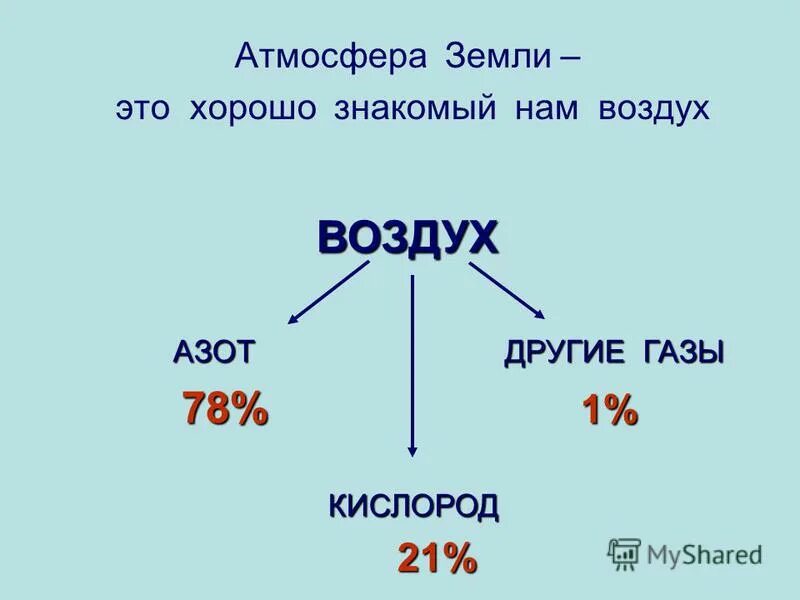 Атмосфера Земли –
это хорошо знакомый нам воздух

ВОЗДУХ

АЗОТ
78%

ДРУГИЕ ГАЗЫ
1%

КИСЛОРОД
21%

MyShared